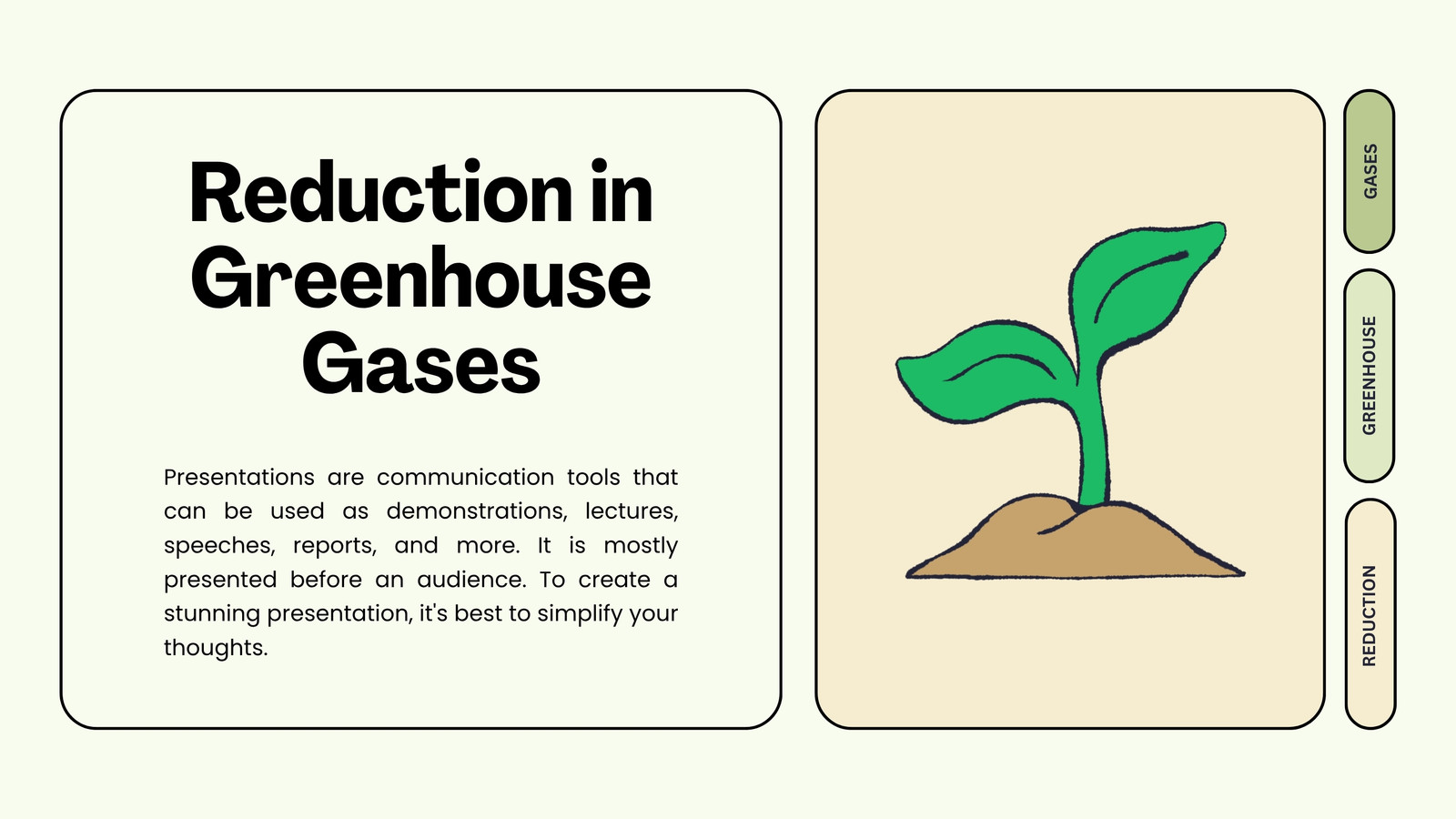 Reduction in Greenhouse Gases

Presentations are communication tools that can be used as demonstrations, lectures, speeches, reports, and more. It is mostly presented before an audience. To create a stunning presentation, it's best to simplify your thoughts.

GASES

GREENHOUSE

REDUCTION